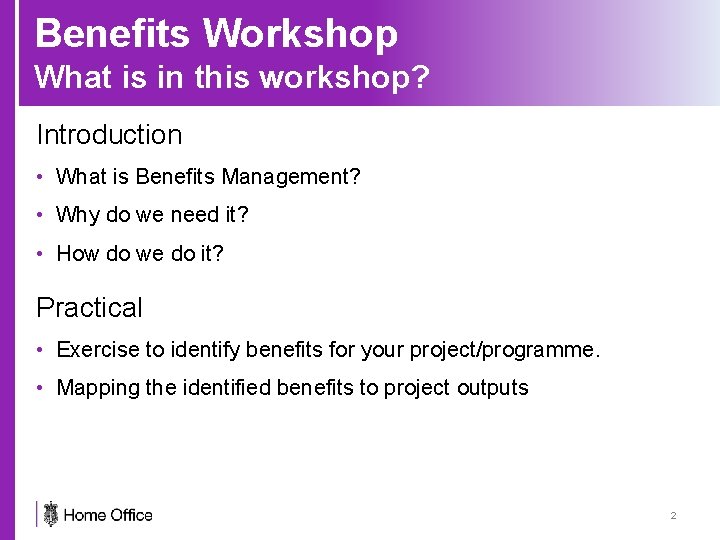 Benefits Workshop
What is in this workshop?

Introduction

• What is Benefits Management?
• Why do we need it?
• How do we do it?

Practical

• Exercise to identify benefits for your project/programme.
• Mapping the identified benefits to project outputs

Home Office

2